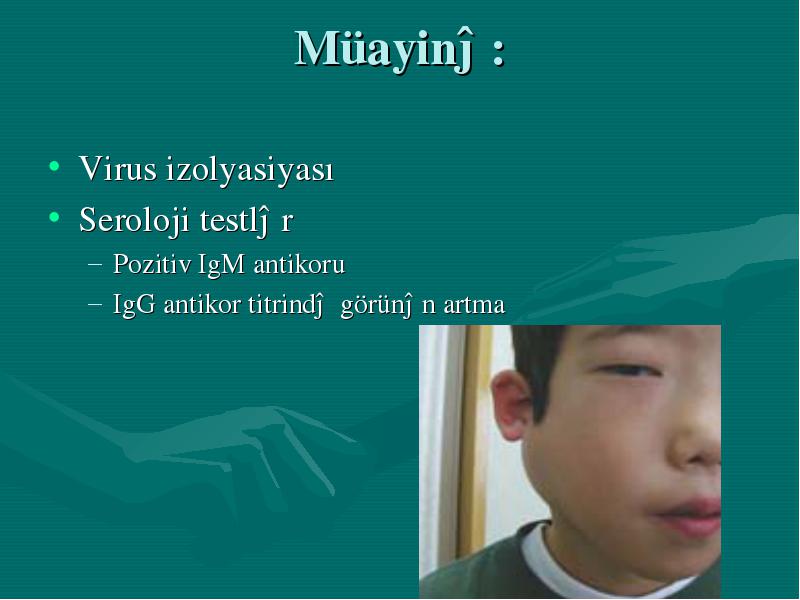 Müayinĵ :

• Virus izolyasiyası
• Seroloji testlĵ r
– Pozitiv IgM antikoru
– IgG antikor titrindĵ görünĵ n artma